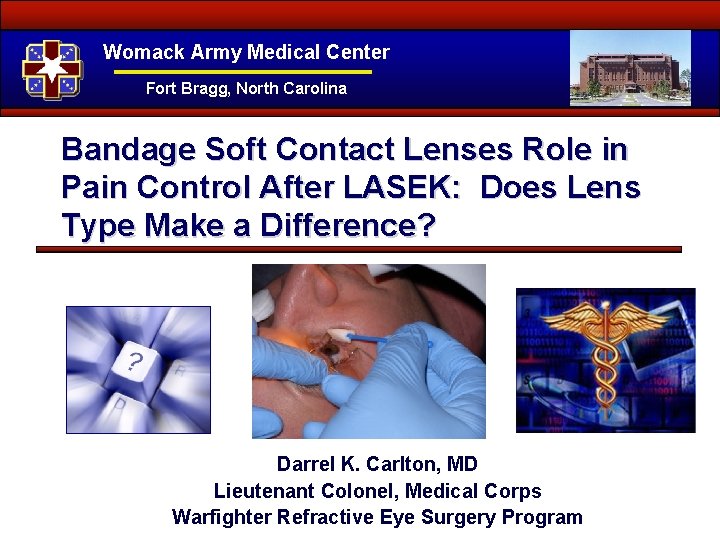 Womack Army Medical Center
Fort Bragg, North Carolina

Bandage Soft Contact Lenses Role in Pain Control After LASEK: Does Lens Type Make a Difference?

?

Darrel K. Carlton, MD
Lieutenant Colonel, Medical Corps
Warfighter Refractive Eye Surgery Program